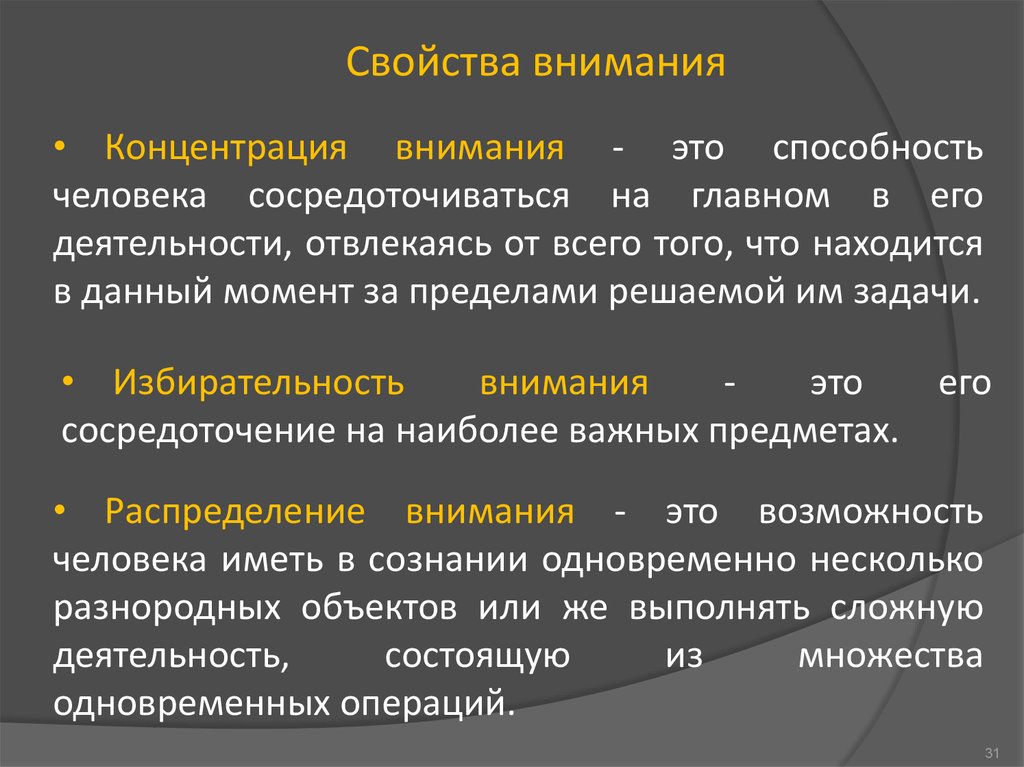 Свойства внимания

• Концентрация внимания - это способность человека сосредоточиваться на главном в его деятельности, отвлекаясь от всего того, что находится в данный момент за пределами решаемой им задачи.

• Избирательность внимания - это его сосредоточение на наиболее важных предметах.

• Распределение внимания - это возможность человека иметь в сознании одновременно несколько разнородных объектов или же выполнять сложную деятельность, состоящую из множества одновременных операций.

31